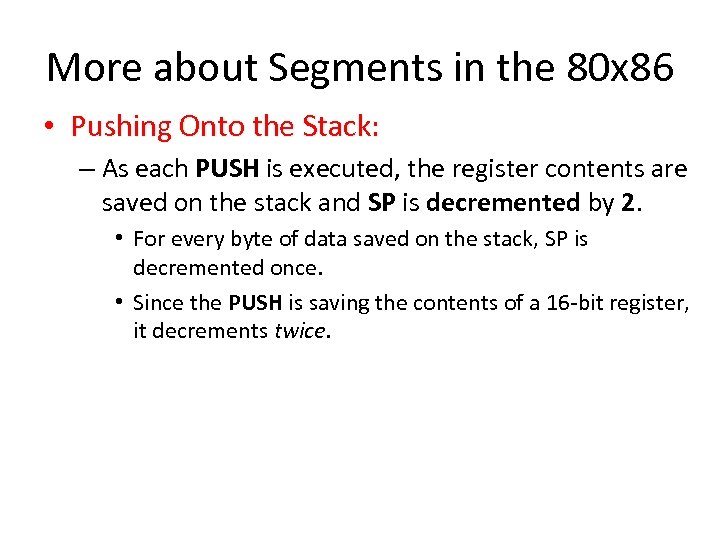 More about Segments in the 80x86

• Pushing Onto the Stack:

– As each PUSH is executed, the register contents are saved on the stack and SP is decremented by 2.

• For every byte of data saved on the stack, SP is decremented once.

• Since the PUSH is saving the contents of a 16-bit register, it decrements twice.